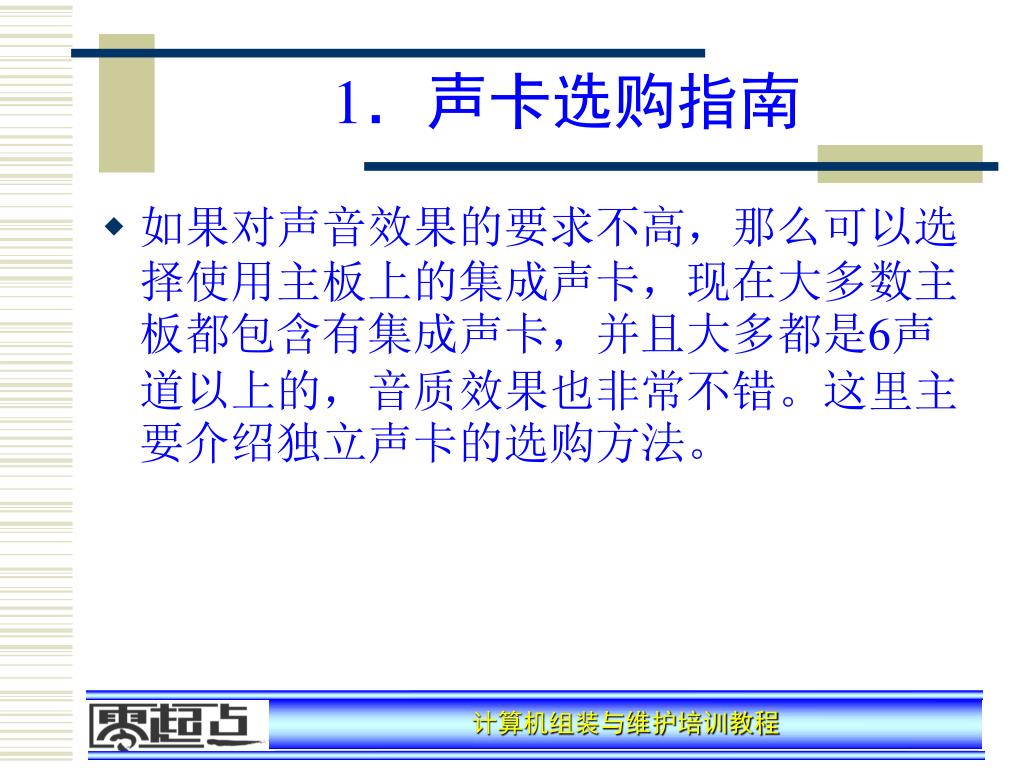 1. 声卡选购指南

◆ 如果对声音效果的要求不高，那么可以选择使用主板上的集成声卡，现在大多数主板都包含有集成声卡，并且大多都是6声道以上的，音质效果也非常不错。这里主要介绍独立声卡的选购方法。

零起点

计算机组装与维护培训教程